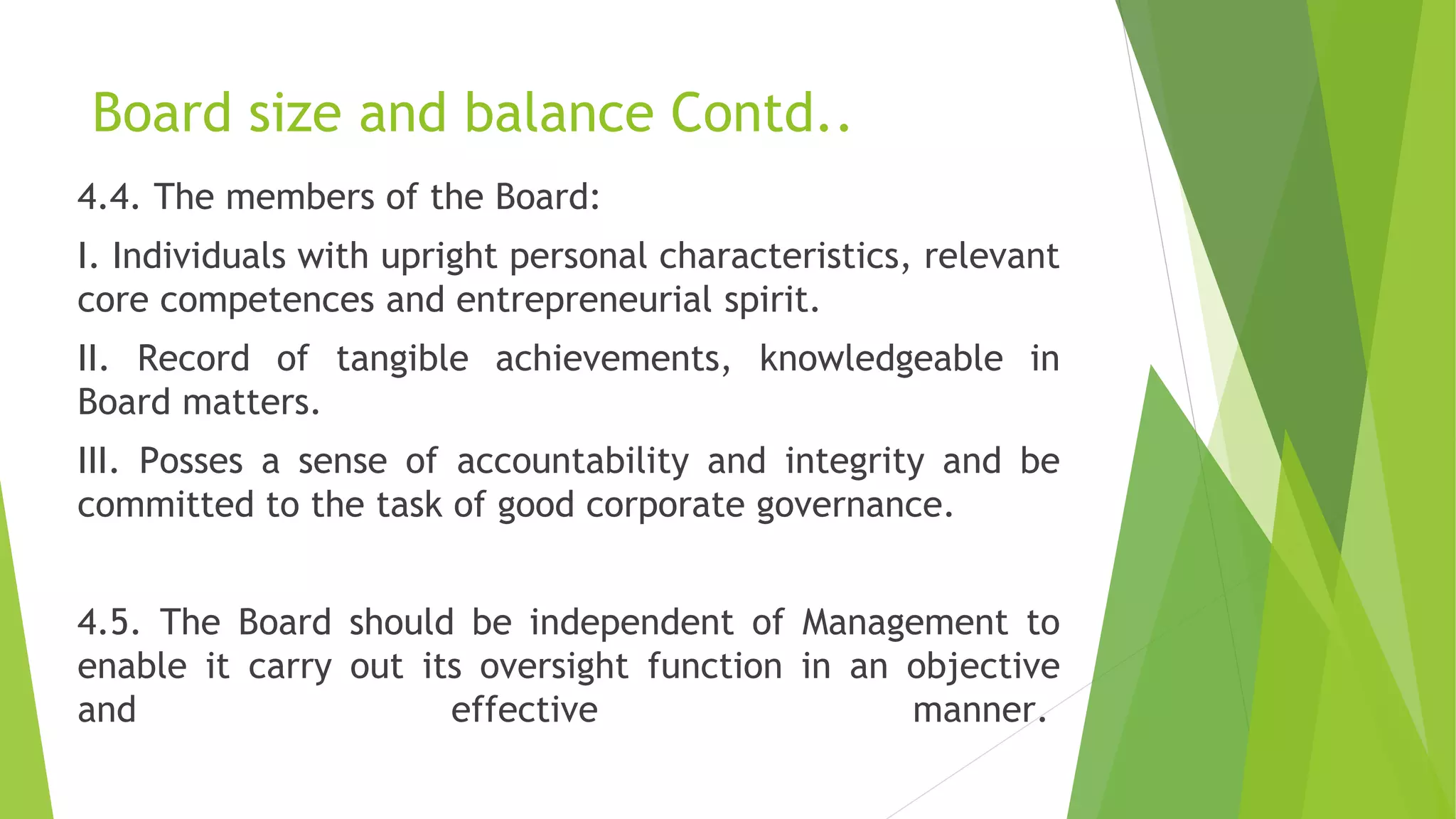 Board size and balance Contd..

4.4. The members of the Board:

I. Individuals with upright personal characteristics, relevant core competences and entrepreneurial spirit.

II. Record of tangible achievements, knowledgeable in Board matters.

III. Posses a sense of accountability and integrity and be committed to the task of good corporate governance.

4.5. The Board should be independent of Management to enable it carry out its oversight function in an objective and effective manner.